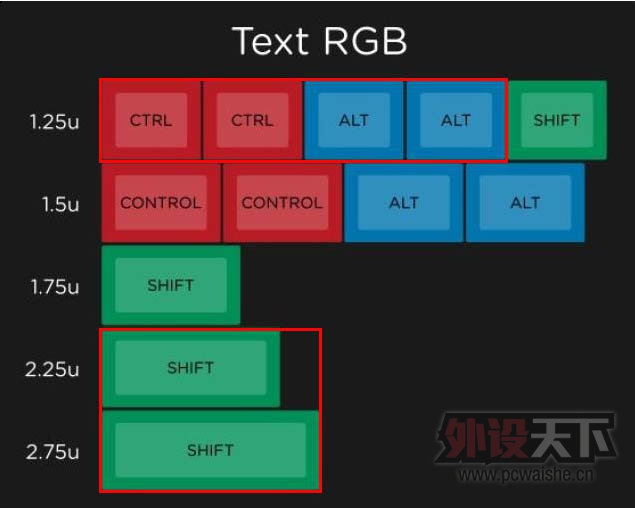 Text RGB

1.25u CTRL CTRL ALT ALT SHIFT

1.5u CONTROL CONTROL ALT ALT

1.75u SHIFT

2.25u SHIFT

2.75u SHIFT

外设天下
www.pcwaishe.cn